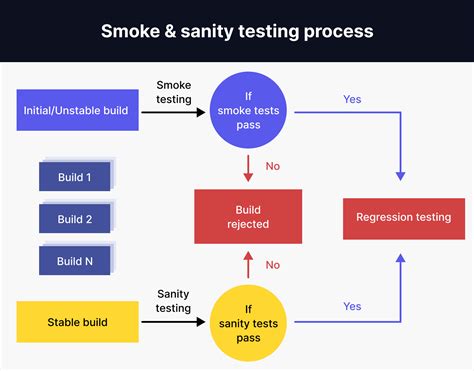 Smoke & sanity testing process

Initial/Unstable build

Smoke testing

If smoke tests pass

Yes

No

Build 1

Build 2

Build N

Build rejected

Regression testing

No

Stable build

Sanity testing

If sanity tests pass

Yes